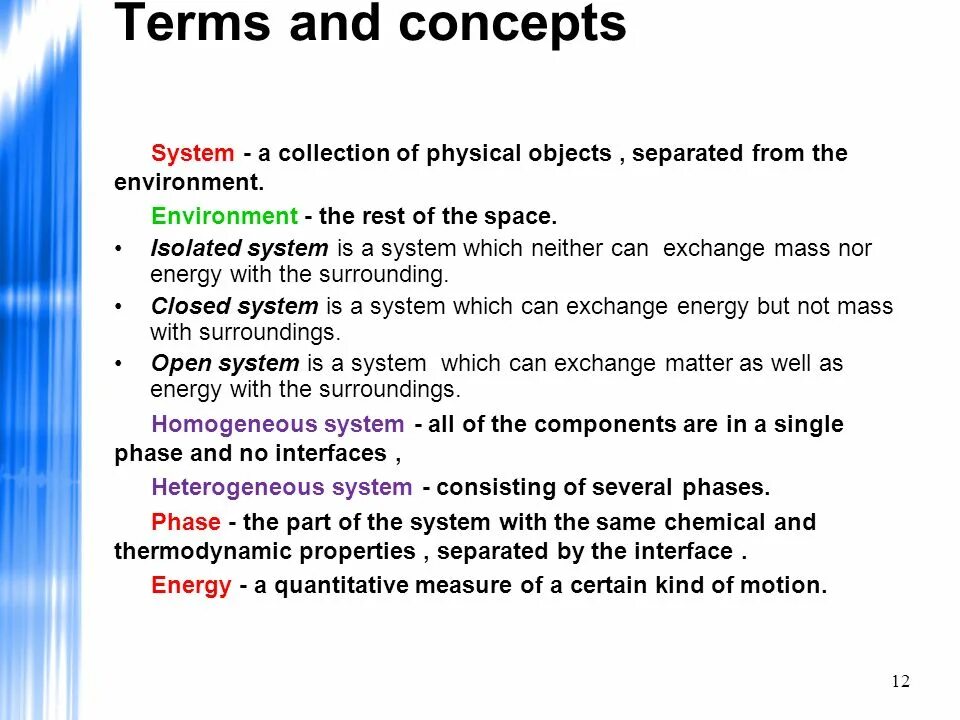 Terms and concepts

System - a collection of physical objects , separated from the environment.

Environment - the rest of the space.

• Isolated system is a system which neither can exchange mass nor energy with the surrounding.
• Closed system is a system which can exchange energy but not mass with surroundings.
• Open system is a system which can exchange matter as well as energy with the surroundings.

Homogeneous system - all of the components are in a single phase and no interfaces ,

Heterogeneous system - consisting of several phases.

Phase - the part of the system with the same chemical and thermodynamic properties , separated by the interface .

Energy - a quantitative measure of a certain kind of motion.

12